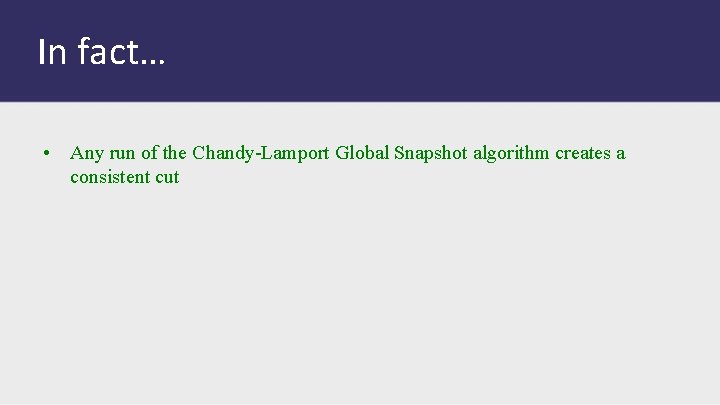 In fact…

• Any run of the Chandy-Lamport Global Snapshot algorithm creates a consistent cut